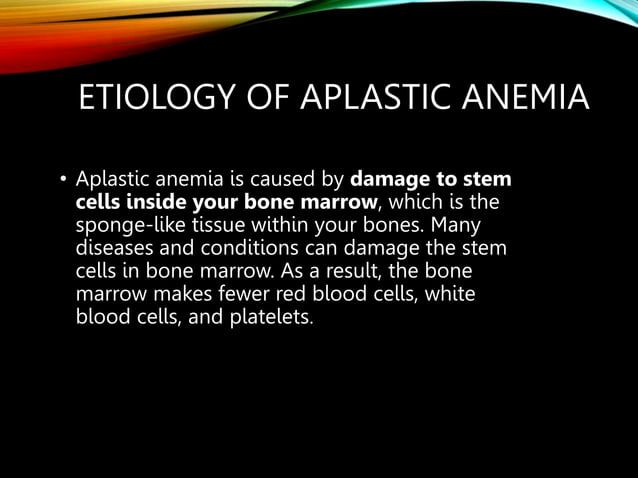 ETIOLOGY OF APLASTIC ANEMIA

• Aplastic anemia is caused by damage to stem cells inside your bone marrow, which is the sponge-like tissue within your bones. Many diseases and conditions can damage the stem cells in bone marrow. As a result, the bone marrow makes fewer red blood cells, white blood cells, and platelets.